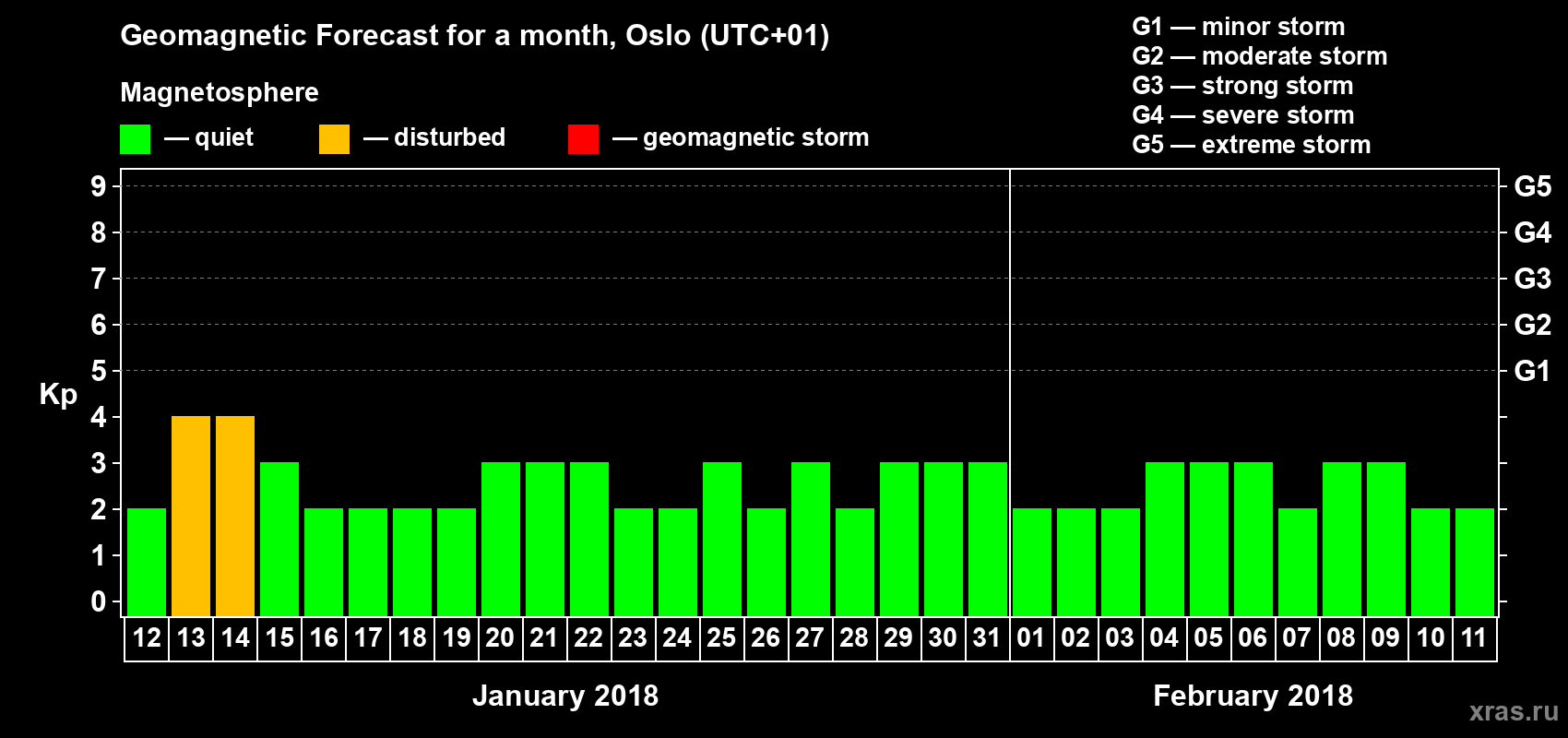 Geomagnetic Forecast for a month, Oslo (UTC+01)

Magnetosphere

— quiet — disturbed — geomagnetic storm

G1 — minor storm
G2 — moderate storm
G3 — strong storm
G4 — severe storm
G5 — extreme storm

Kp

9 8 7 6 5 4 3 2 1 0

G5 G4 G3 G2 G1

12 13 14 15 16 17 18 19 20 21 22 23 24 25 26 27 28 29 30 31 01 02 03 04 05 06 07 08 09 10 11

January 2018

February 2018

xras.ru